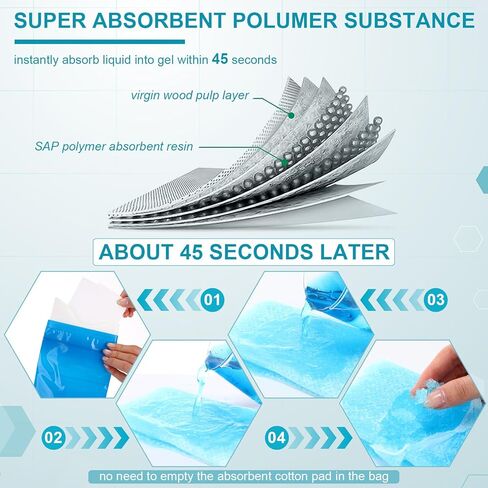 SUPER ABSORBENT POLUMER SUBSTANCE

instantly absorb liquid into gel within 45 seconds

virgin wood pulp layer

SAP polymer absorbent resin

ABOUT 45 SECONDS LATER

01

03

02

04

no need to empty the absorbent cotton pad in the bag